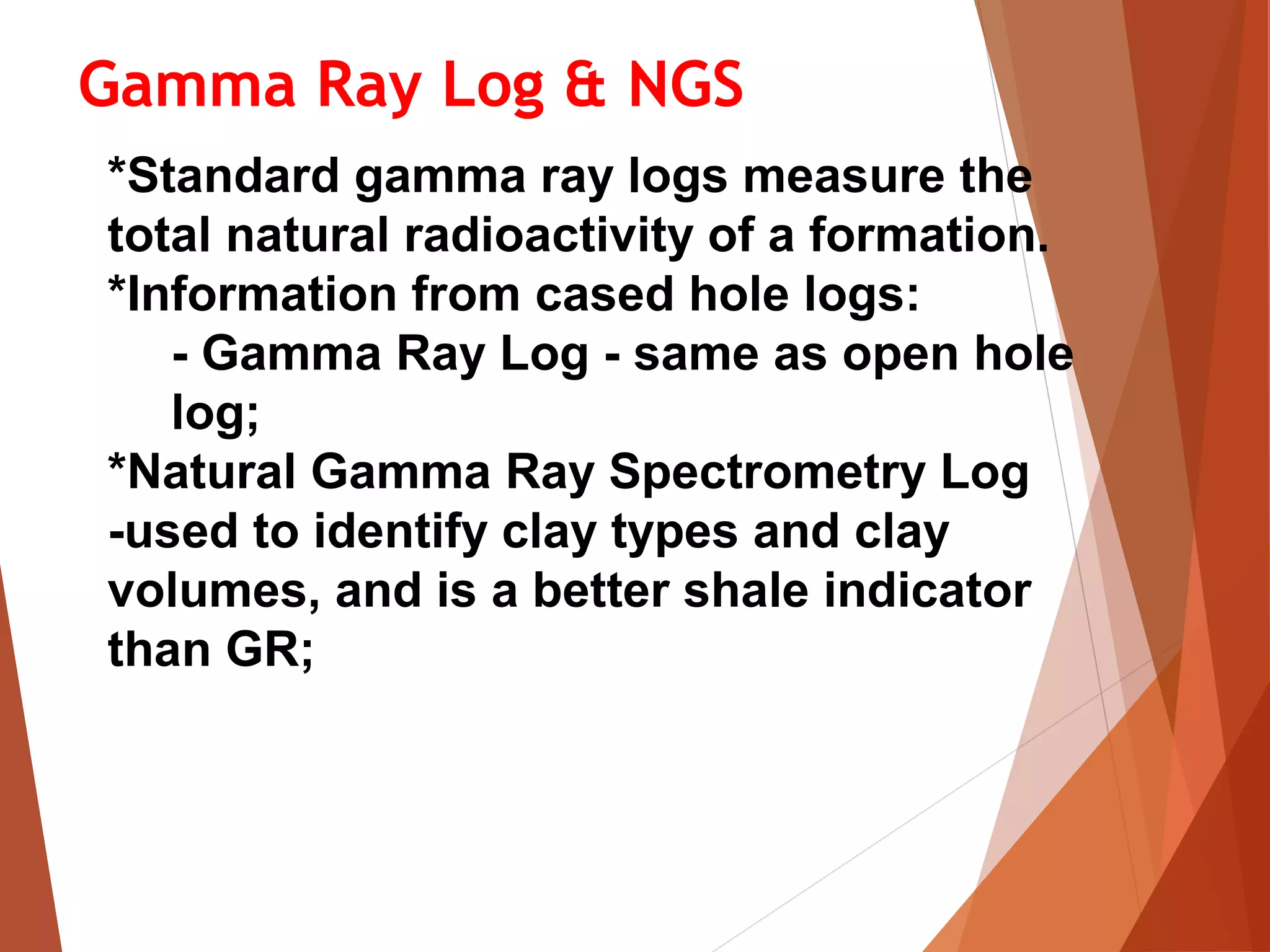 Gamma Ray Log & NGS

*Standard gamma ray logs measure the total natural radioactivity of a formation.
*Information from cased hole logs:
- Gamma Ray Log - same as open hole log;
*Natural Gamma Ray Spectrometry Log
-used to identify clay types and clay volumes, and is a better shale indicator than GR;